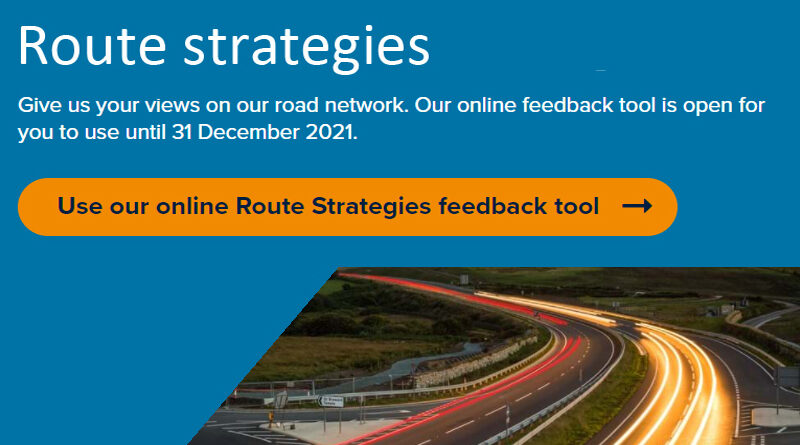 Route strategies

Give us your views on our road network. Our online feedback tool is open for you to use until 31 December 2021.

Use our online Route Strategies feedback tool →